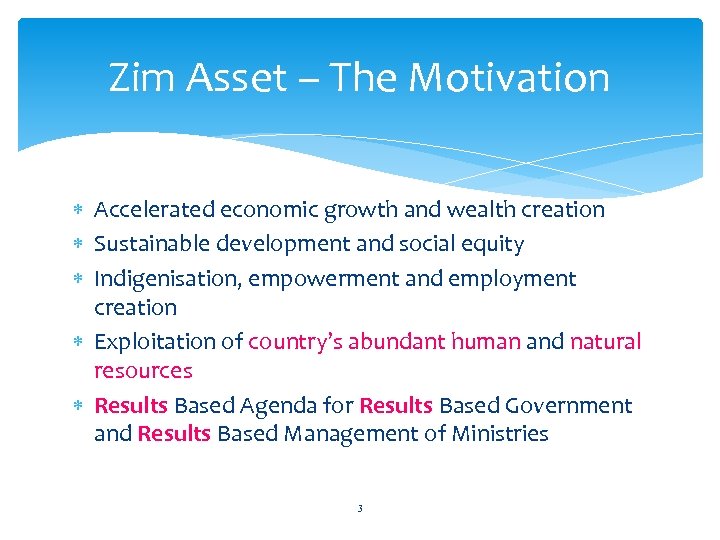 Zim Asset – The Motivation

* Accelerated economic growth and wealth creation
* Sustainable development and social equity
* Indigenisation, empowerment and employment creation
* Exploitation of country's abundant human and natural resources
* Results Based Agenda for Results Based Government and Results Based Management of Ministries

3